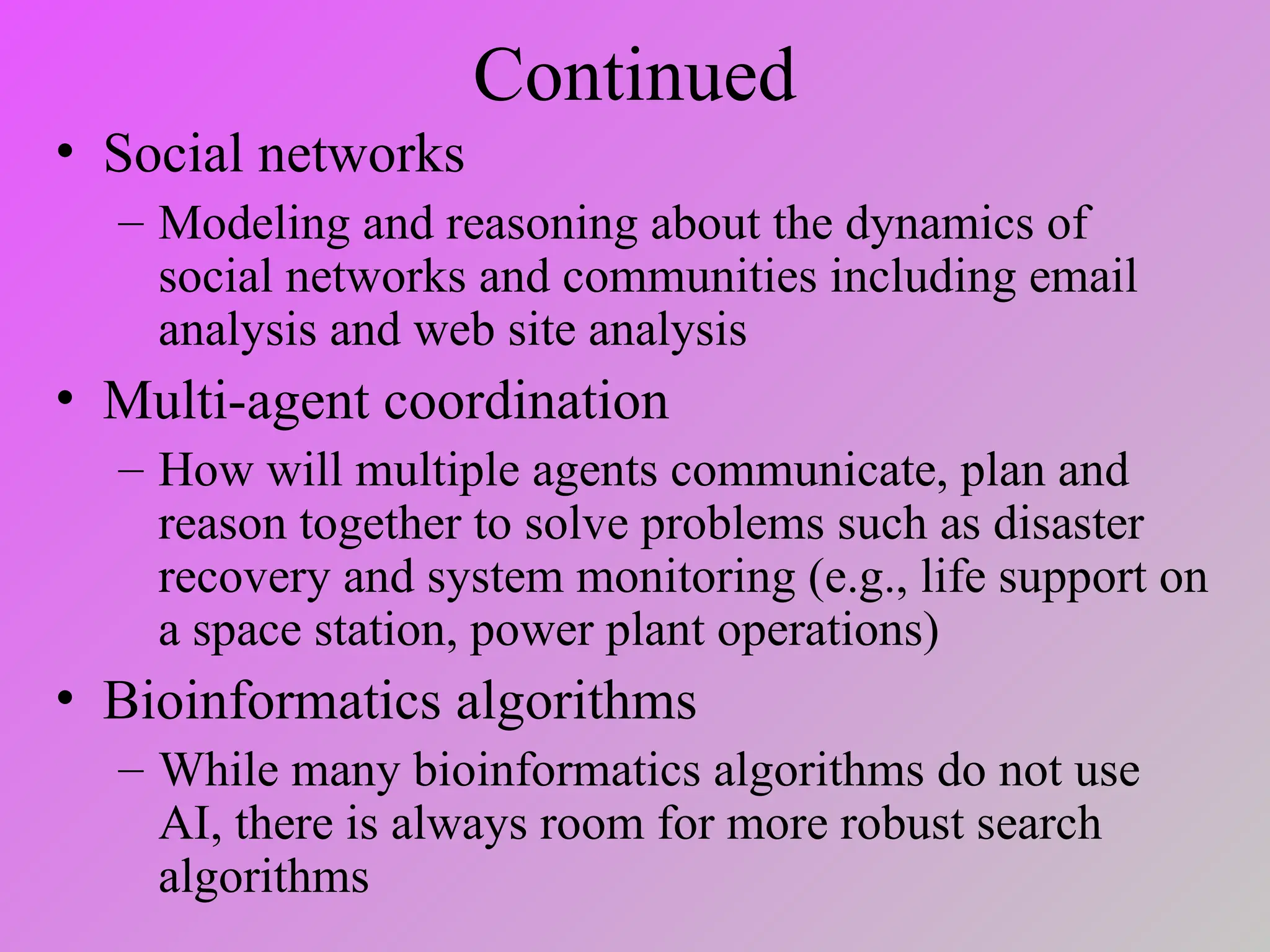 Continued

• Social networks
– Modeling and reasoning about the dynamics of social networks and communities including email analysis and web site analysis

• Multi-agent coordination
– How will multiple agents communicate, plan and reason together to solve problems such as disaster recovery and system monitoring (e.g., life support on a space station, power plant operations)

• Bioinformatics algorithms
– While many bioinformatics algorithms do not use AI, there is always room for more robust search algorithms